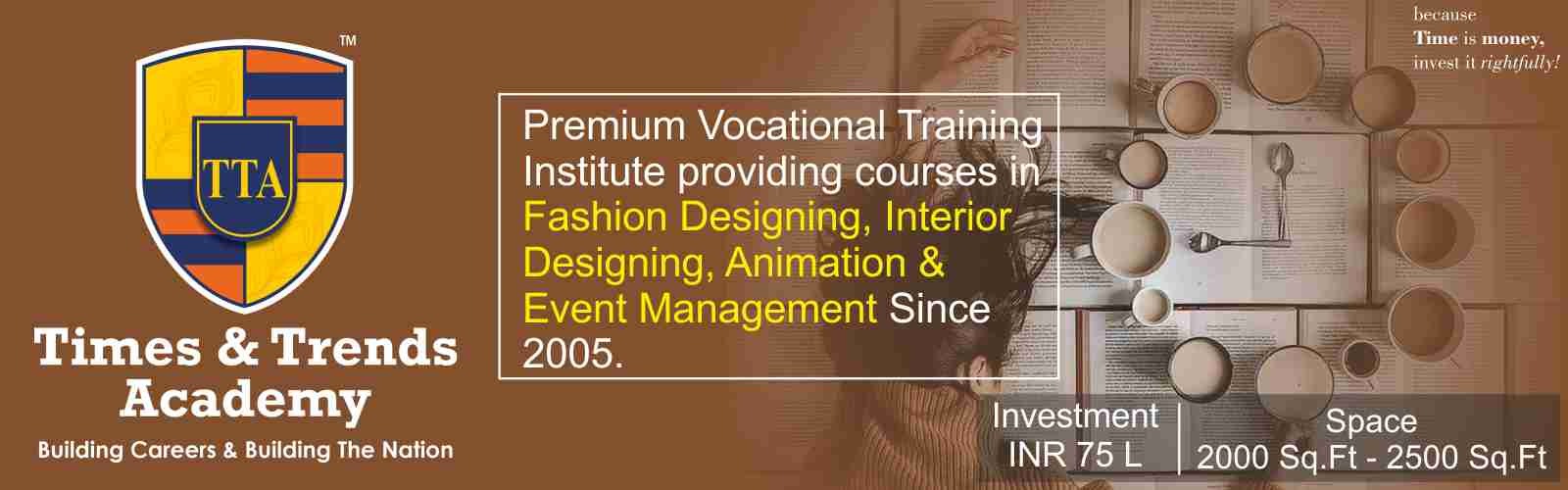 TM

TTA

Times & Trends Academy

Building Careers & Building The Nation

Premium Vocational Training Institute providing courses in Fashion Designing, Interior Designing, Animation & Event Management Since 2005.

because
Time is money,
invest it rightfully!

Investment
INR 75 L

Space
2000 Sq.Ft - 2500 Sq.Ft